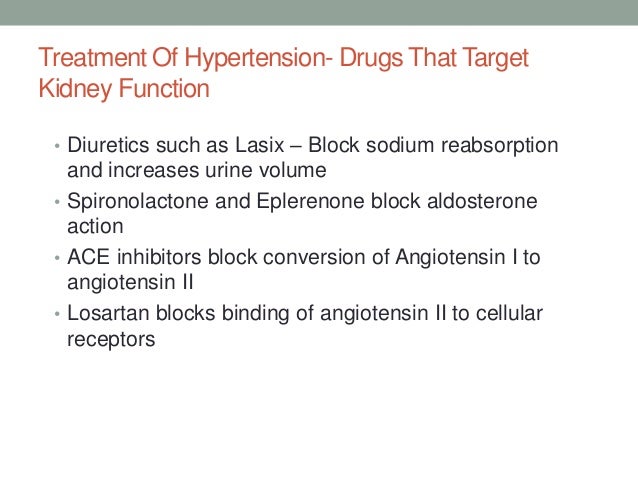 Treatment Of Hypertension- Drugs That Target Kidney Function

• Diuretics such as Lasix – Block sodium reabsorption and increases urine volume
• Spironolactone and Eplerenone block aldosterone action
• ACE inhibitors block conversion of Angiotensin I to angiotensin II
• Losartan blocks binding of angiotensin II to cellular receptors